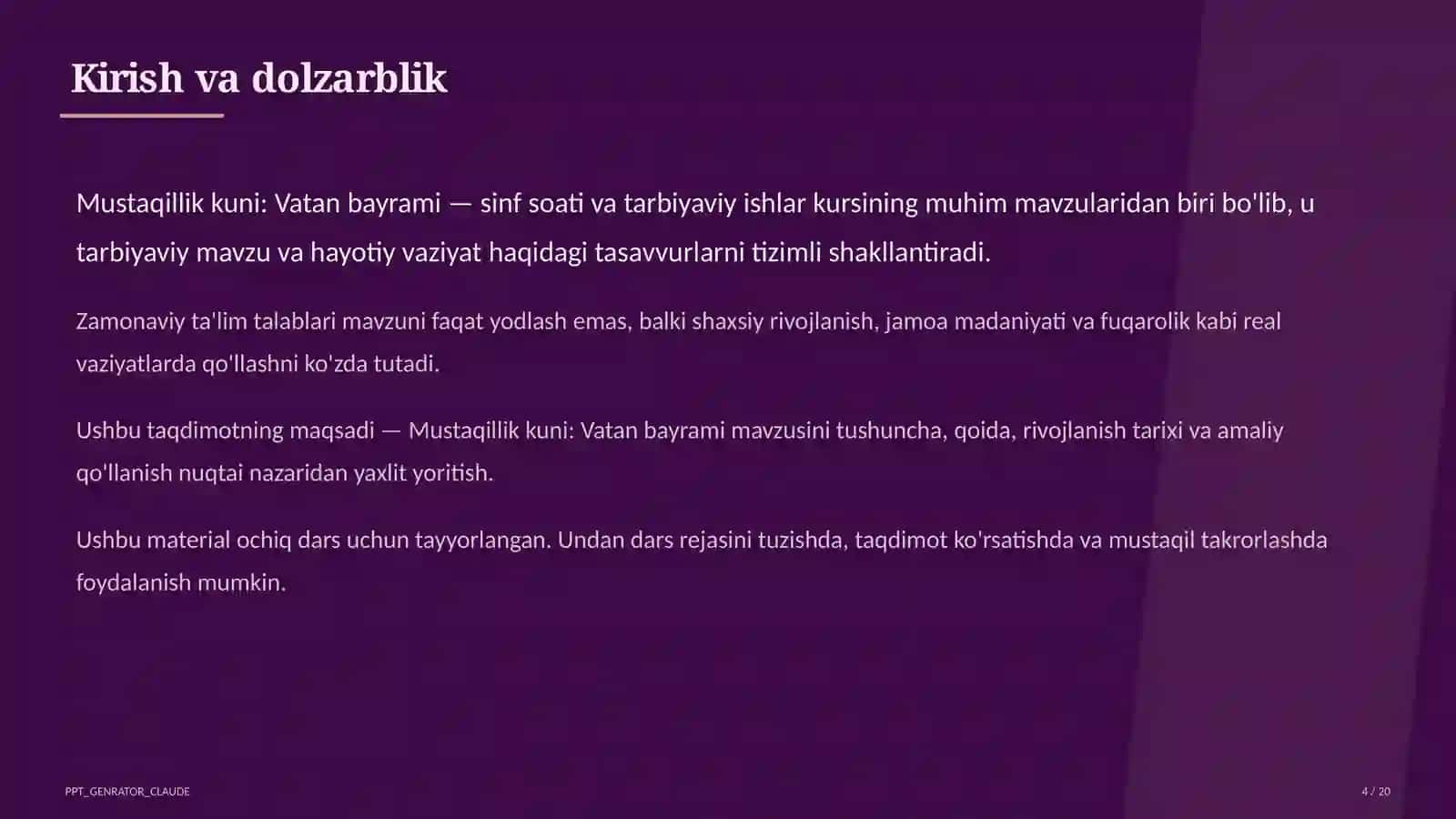 Kirish va dolzarblik

Mustaqillik kuni: Vatan bayrami — sinf soati va tarbiyaviy ishlar kursining muhim mavzularidan biri bo'lib, u tarbiyaviy mavzu va hayotiy vaziyat haqidagi tasavvurlarni tizimli shakllantiradi.

Zamonaviy ta'lim talablari mavzuni faqat yodlash emas, balki shaxsiy rivojlanish, jamoa madaniyati va fuqarolik kabi real vaziyatlarda qo'llashni ko'zda tutadi.

Ushbu taqdimotning maqsadi — Mustaqillik kuni: Vatan bayrami mavzusini tushuncha, qoida, rivojlanish tarixi va amaliy qo'llanish nuqtai nazaridan yaxlit yoritish.

Ushbu material ochiq dars uchun tayyorlangan. Undan dars rejasini tuzishda, taqdimot ko'rsatishda va mustaqil takrorlashda foydalanish mumkin.

PPT_GENRATOR_CLAUDE

4 / 20